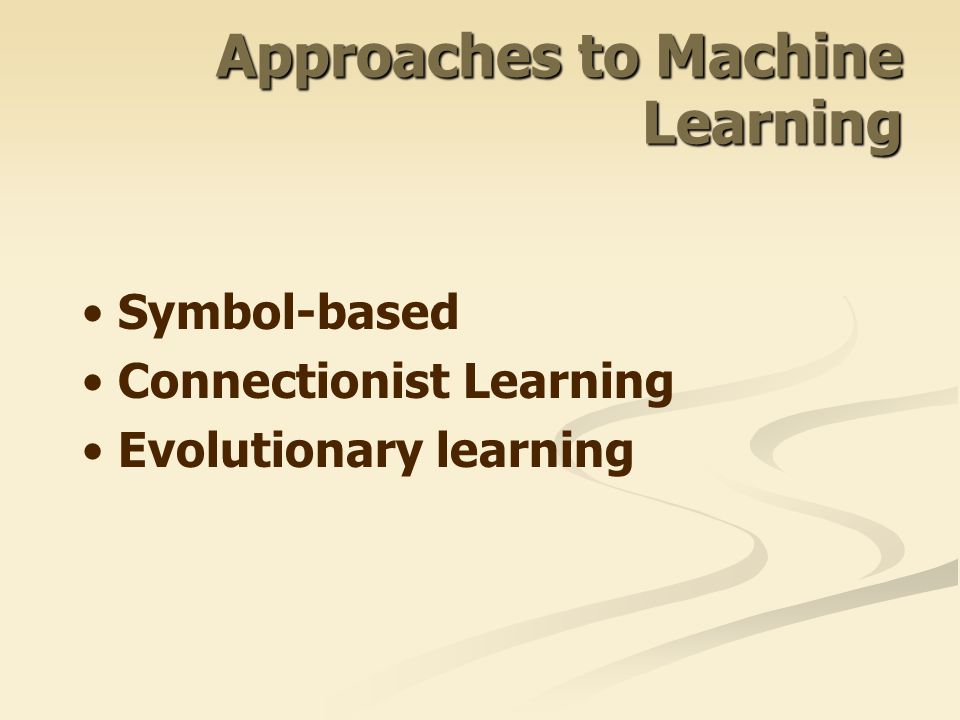 Approaches to Machine Learning

• Symbol-based
• Connectionist Learning
• Evolutionary learning